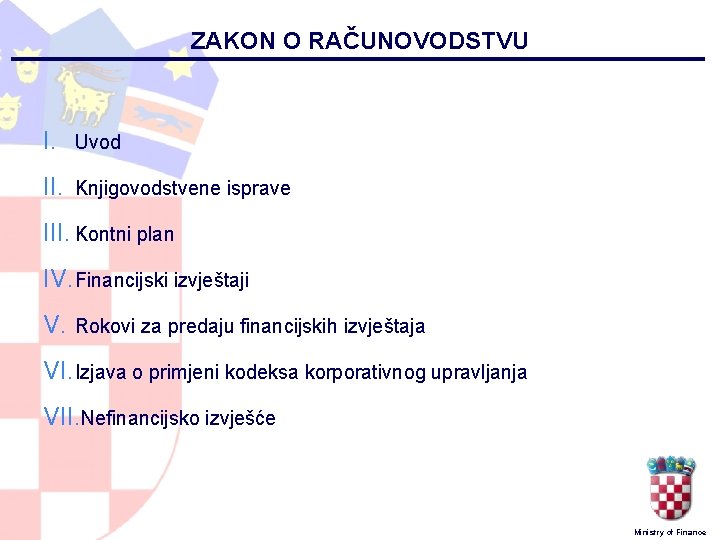 ZAKON O RAČUNOVODSTVU

I. Uvod

II. Knjigovodstvene isprave

III. Kontni plan

IV. Financijski izvještaji

V. Rokovi za predaju financijskih izvještaja

VI. Izjava o primjeni kodeksa korporativnog upravljanja

VII. Nefinancijsko izvješće

Ministry of Finance